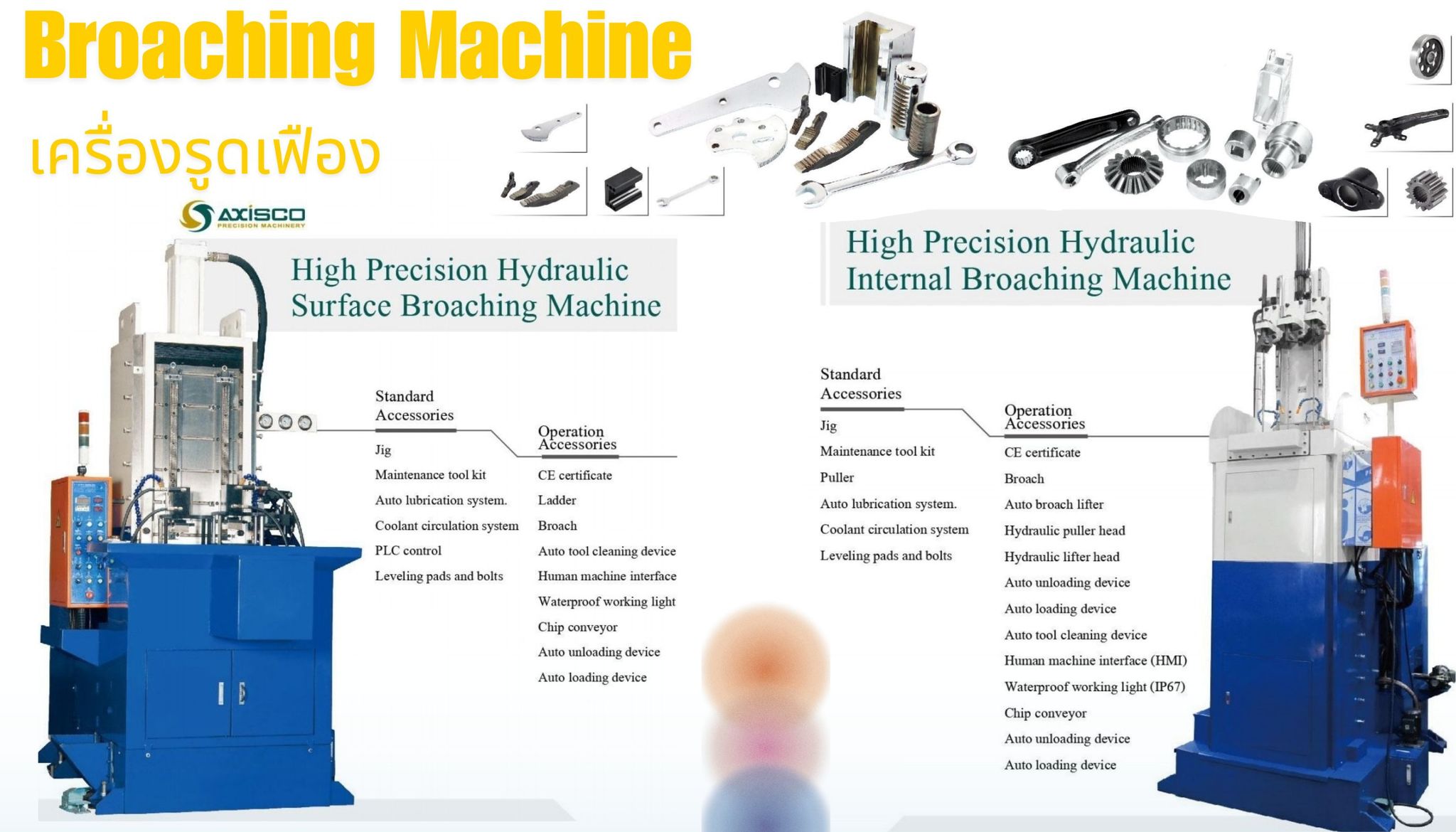 Broaching Machine
เครื่องรูดเฟือง

AXISCO PRECISION MACHINERY

High Precision Hydraulic Surface Broaching Machine

Standard Accessories
Jig
Maintenance tool kit
Auto lubrication system.
Coolant circulation system
PLC control
Leveling pads and bolts

Operation Accessories
CE certificate
Ladder
Broach
Auto tool cleaning device
Human machine interface
Waterproof working light
Chip conveyor
Auto unloading device
Auto loading device

High Precision Hydraulic Internal Broaching Machine

Standard Accessories
Jig
Maintenance tool kit
Puller
Auto lubrication system.
Coolant circulation system
Leveling pads and bolts

Operation Accessories
CE certificate
Broach
Auto broach lifter
Hydraulic puller head
Hydraulic lifter head
Auto unloading device
Auto loading device
Auto tool cleaning device
Human machine interface (HMI)
Waterproof working light (IP67)
Chip conveyor
Auto unloading device
Auto loading device